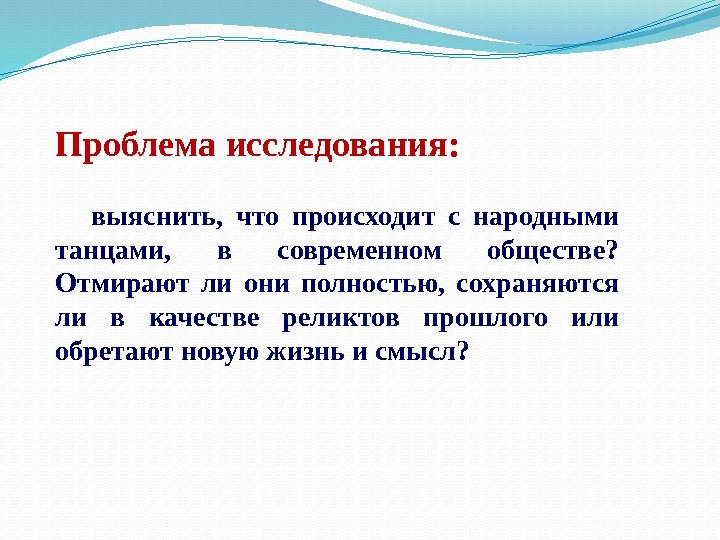 Проблема исследования:

выяснить, что происходит с народными танцами, в современном обществе? Отмирают ли они полностью, сохраняются ли в качестве реликтов прошлого или обретают новую жизнь и смысл?